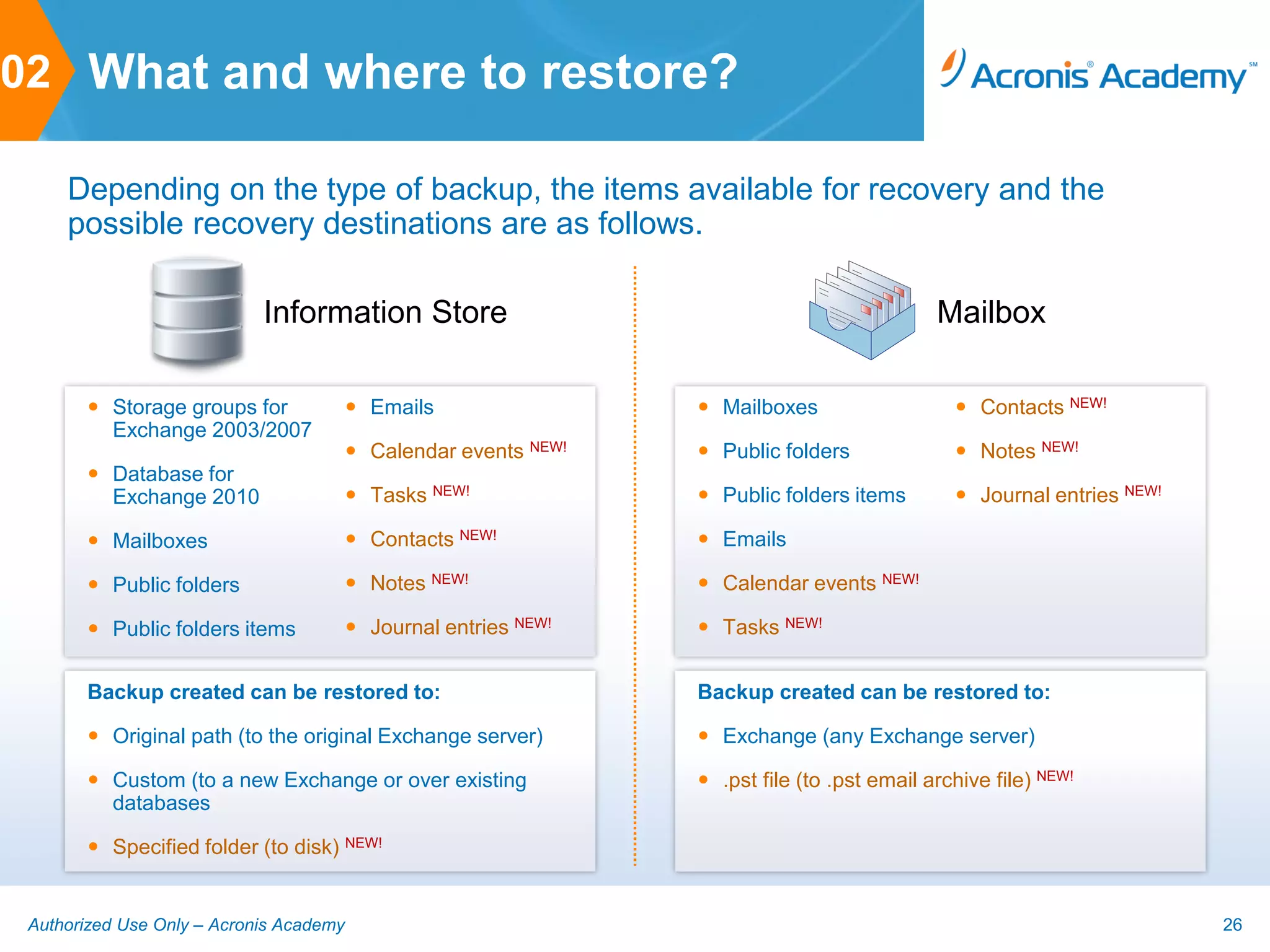 02 What and where to restore?

Acronis® Academy℠

Depending on the type of backup, the items available for recovery and the possible recovery destinations are as follows.

Information Store

- Storage groups for Exchange 2003/2007
- Database for Exchange 2010
- Mailboxes
- Public folders
- Public folders items

- Emails
- Calendar events NEW!
- Tasks NEW!
- Contacts NEW!
- Notes NEW!
- Journal entries NEW!

Backup created can be restored to:

- Original path (to the original Exchange server)
- Custom (to a new Exchange or over existing databases
- Specified folder (to disk) NEW!

Mailbox

- Mailboxes
- Public folders
- Public folders items
- Emails
- Calendar events NEW!
- Tasks NEW!

- Contacts NEW!
- Notes NEW!
- Journal entries NEW!

Backup created can be restored to:

- Exchange (any Exchange server)
- .pst file (to .pst email archive file) NEW!

Authorized Use Only – Acronis Academy

26